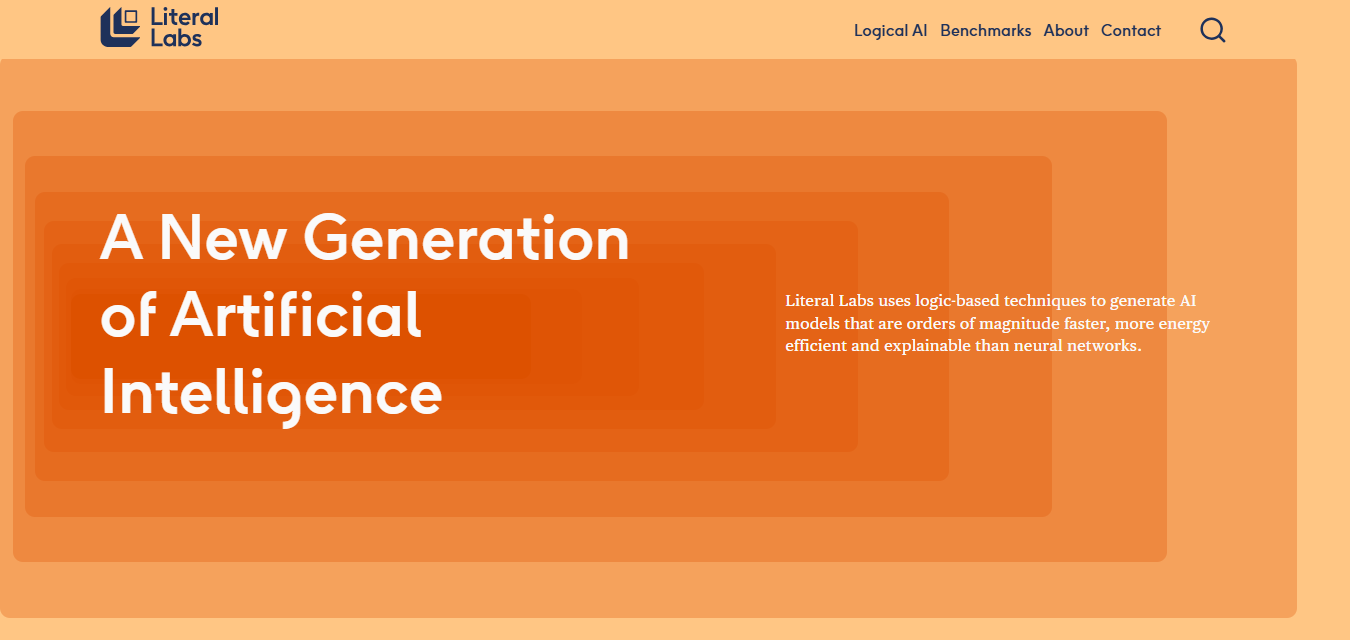 Literal Labs

Logical AI Benchmarks About Contact

A New Generation of Artificial Intelligence

Literal Labs uses logic-based techniques to generate AI models that are orders of magnitude faster, more energy efficient and explainable than neural networks.